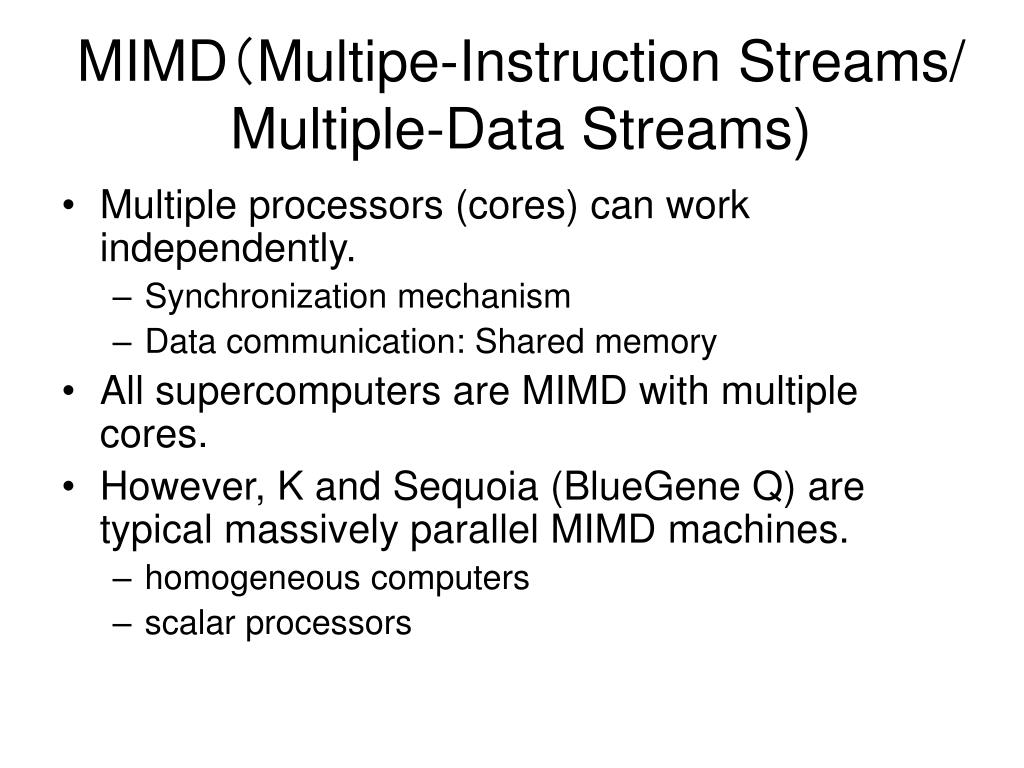 MIMD（Multipe-Instruction Streams/ Multiple-Data Streams)

• Multiple processors (cores) can work independently.
– Synchronization mechanism
– Data communication: Shared memory
• All supercomputers are MIMD with multiple cores.
• However, K and Sequoia (BlueGene Q) are typical massively parallel MIMD machines.
– homogeneous computers
– scalar processors